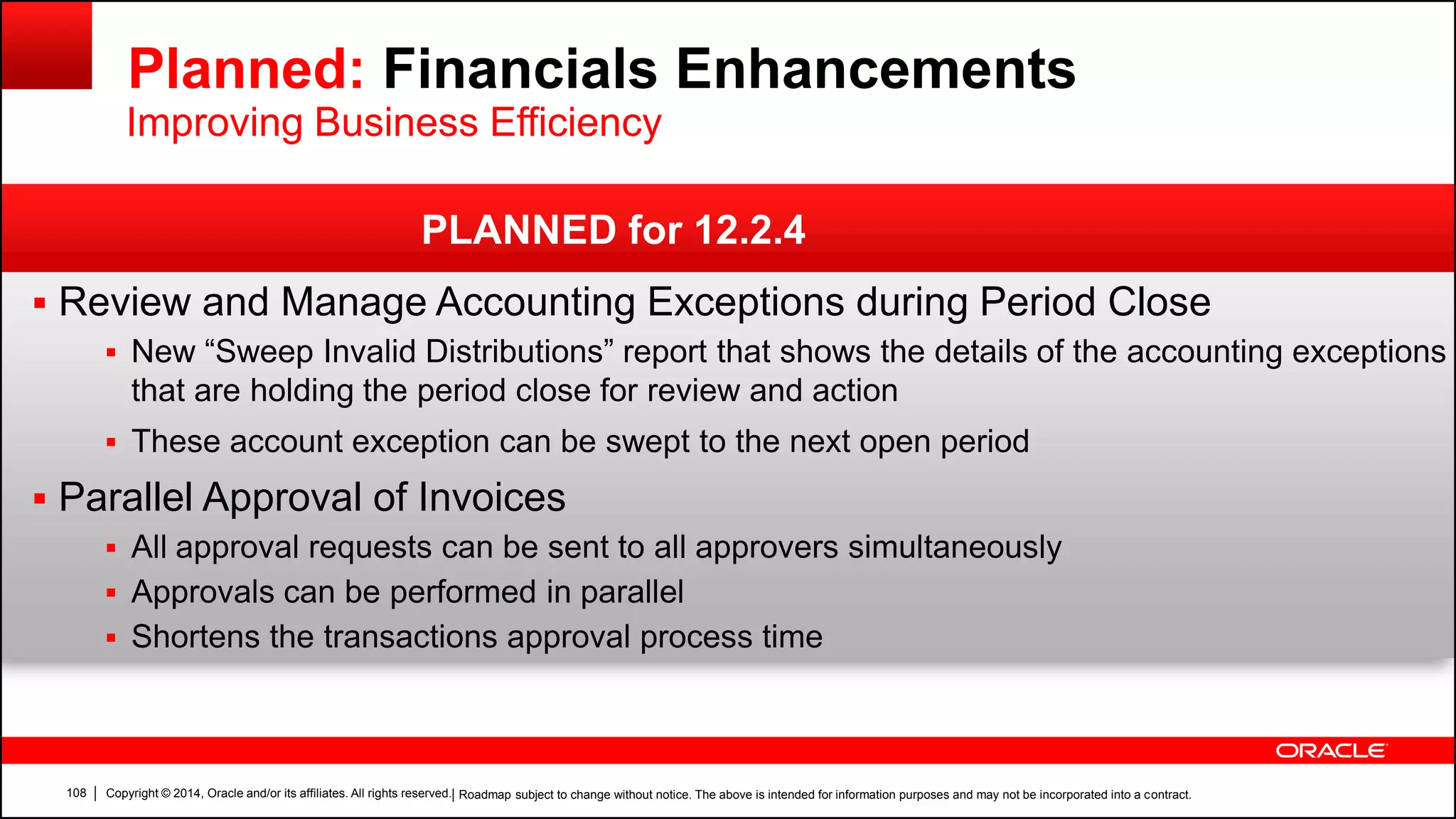 Planned: Financials Enhancements
Improving Business Efficiency

PLANNED for 12.2.4

▪ Review and Manage Accounting Exceptions during Period Close
▪ New “Sweep Invalid Distributions” report that shows the details of the accounting exceptions that are holding the period close for review and action
▪ These account exception can be swept to the next open period
▪ Parallel Approval of Invoices
▪ All approval requests can be sent to all approvers simultaneously
▪ Approvals can be performed in parallel
▪ Shortens the transactions approval process time

ORACLE

108 | Copyright © 2014, Oracle and/or its affiliates. All rights reserved. | Roadmap subject to change without notice. The above is intended for information purposes and may not be incorporated into a contract.